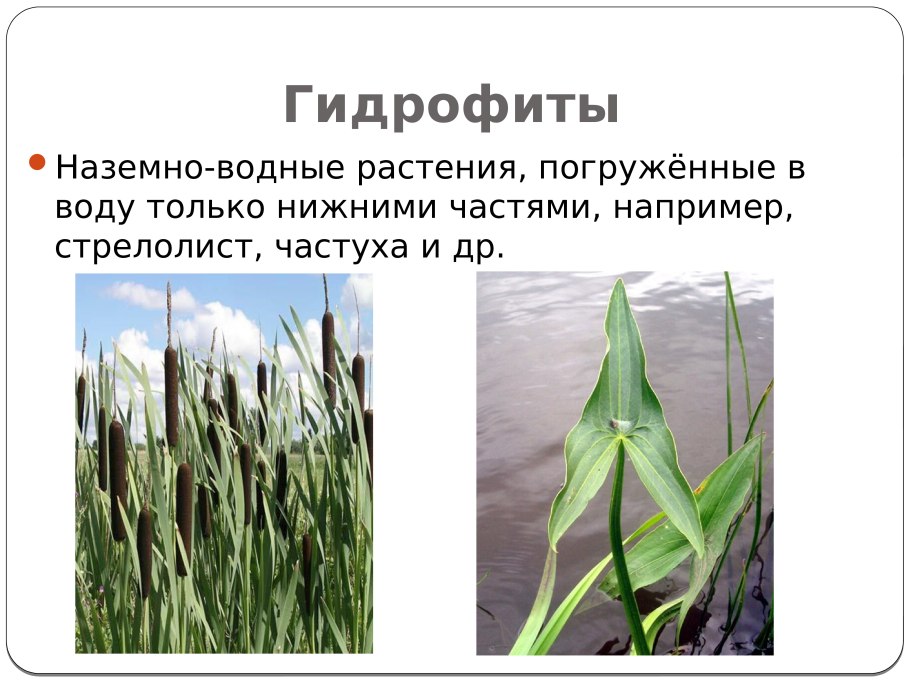 Гидрофиты

Наземно-водные растения, погружённые в воду только нижними частями, например, стрелолист, частуха и др.